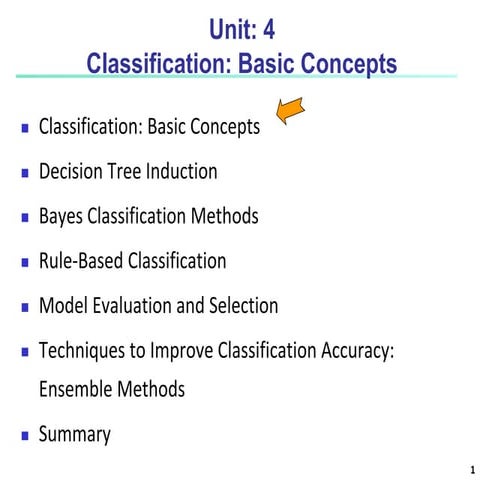 Unit: 4
Classification: Basic Concepts

- Classification: Basic Concepts
- Decision Tree Induction
- Bayes Classification Methods
- Rule-Based Classification
- Model Evaluation and Selection
- Techniques to Improve Classification Accuracy: Ensemble Methods
- Summary

1